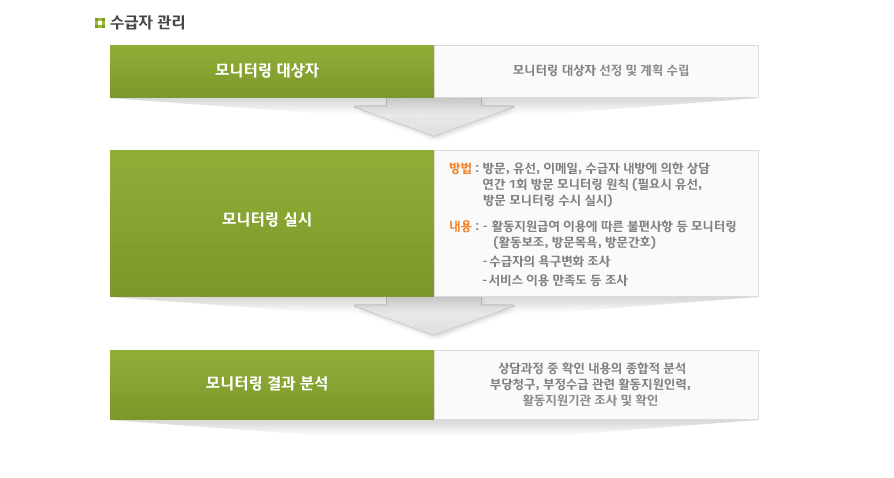 수급자 관리

모니터링 대상자

모니터링 대상자 선정 및 계획 수립

모니터링 실시

방법 : 방문, 유선, 이메일, 수급자 내방에 의한 상담
연간 1회 방문 모니터링 원칙 (필요시 유선, 방문 모니터링 수시 실시)

내용 : - 활동지원급여 이용에 따른 불편사항 등 모니터링 (활동보조, 방문목욕, 방문간호)
- 수급자의 욕구변화 조사
- 서비스 이용 만족도 등 조사

모니터링 결과 분석

상담과정 중 확인 내용의 종합적 분석
부당청구, 부정수급 관련 활동지원인력, 활동지원기관 조사 및 확인